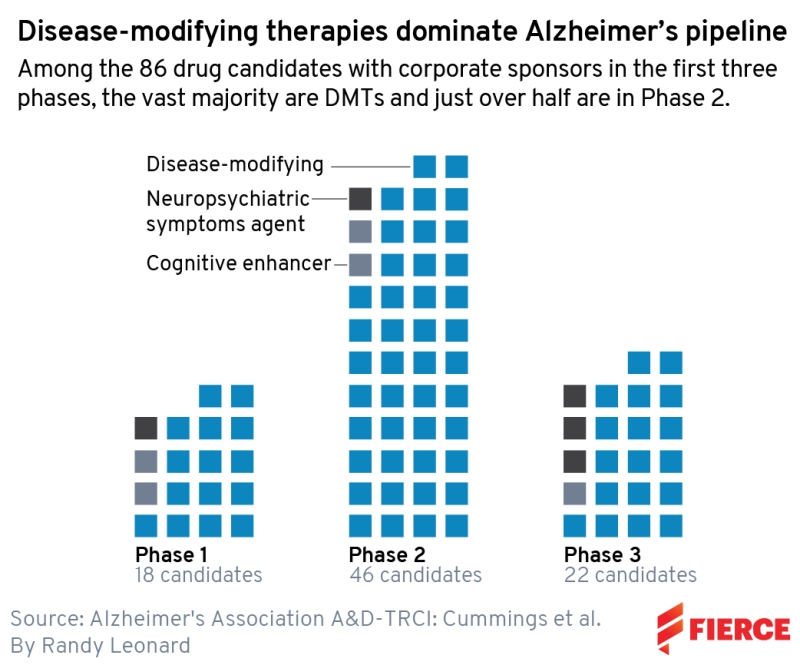 Disease-modifying therapies dominate Alzheimer's pipeline
Among the 86 drug candidates with corporate sponsors in the first three phases, the vast majority are DMTs and just over half are in Phase 2.

Disease-modifying
Neuropsychiatric symptoms agent
Cognitive enhancer

Phase 1
18 candidates

Phase 2
46 candidates

Phase 3
22 candidates

Source: Alzheimer's Association A&D-TRCI: Cummings et al.
By Randy Leonard

FIERCE